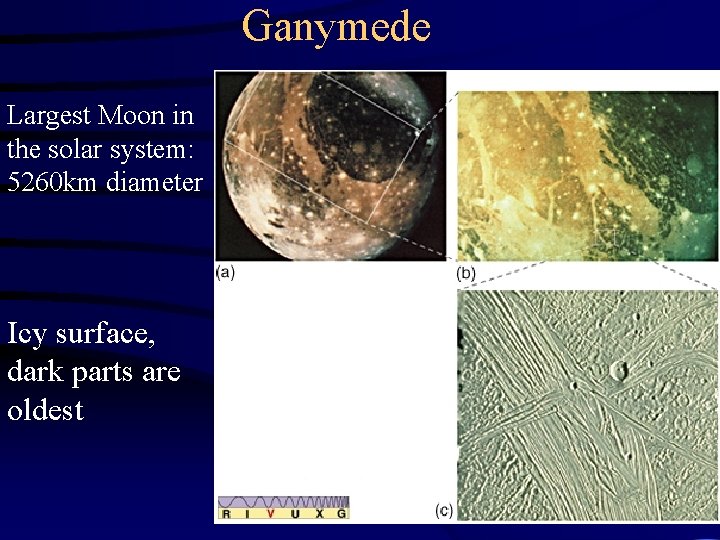 Ganymede

Largest Moon in the solar system: 5260km diameter

Icy surface, dark parts are oldest

(a)

(b)

(c)

R I V U X G